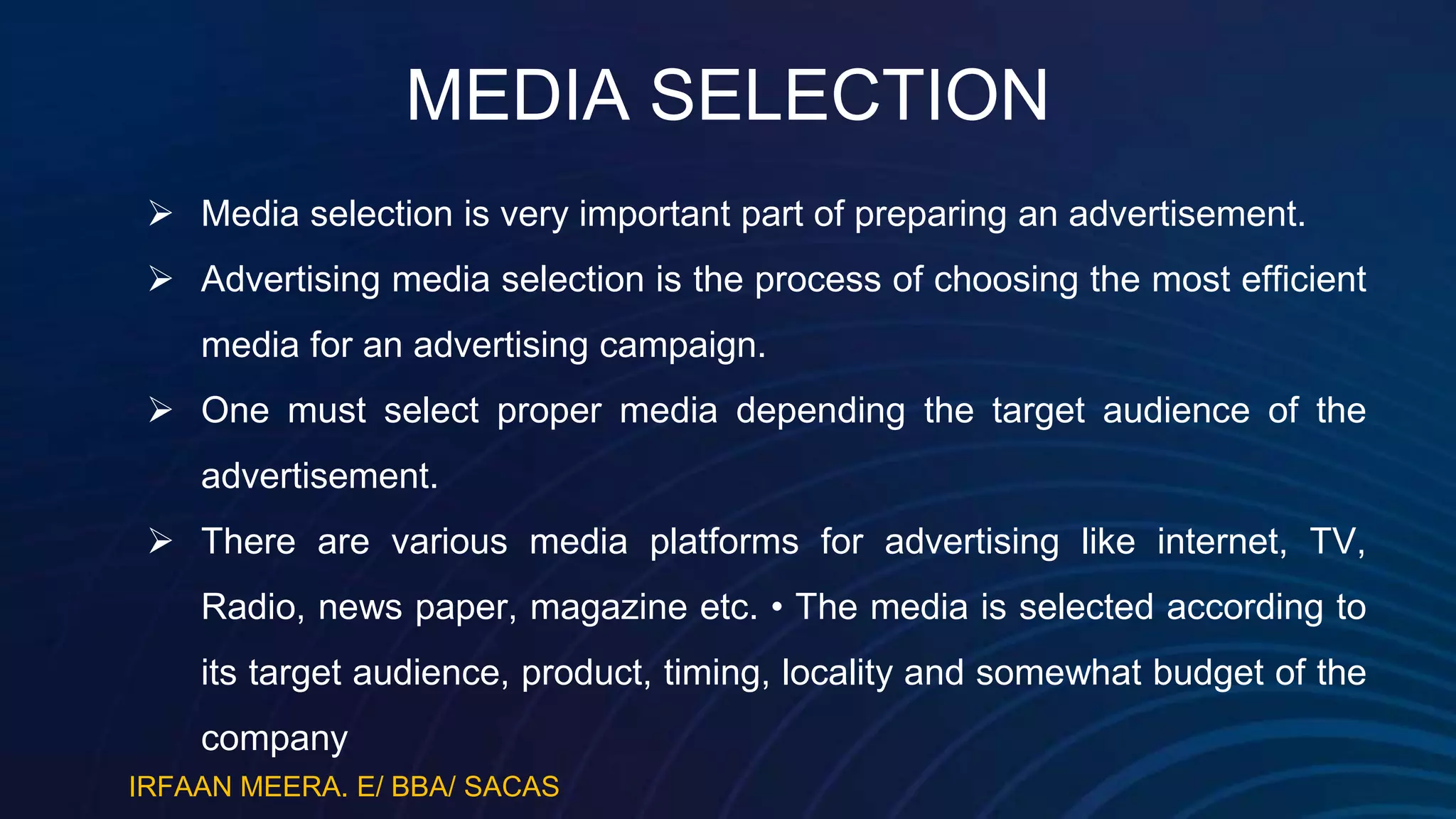 MEDIA SELECTION

➢ Media selection is very important part of preparing an advertisement.

➢ Advertising media selection is the process of choosing the most efficient media for an advertising campaign.

➢ One must select proper media depending the target audience of the advertisement.

➢ There are various media platforms for advertising like internet, TV, Radio, news paper, magazine etc. • The media is selected according to its target audience, product, timing, locality and somewhat budget of the company

IRFAAN MEERA. E/ BBA/ SACAS